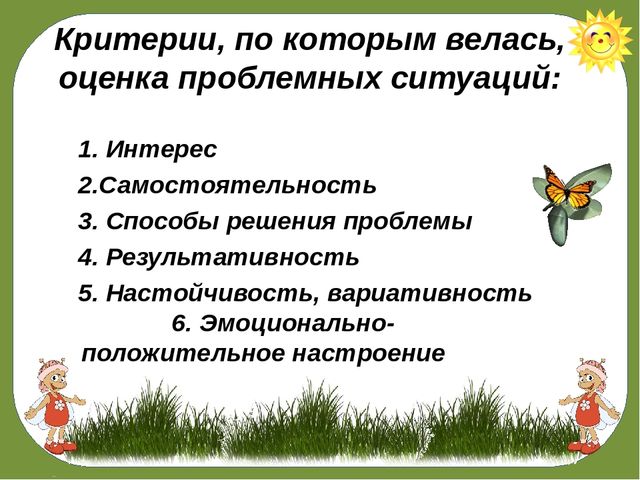 Критерии, по которым велась, оценка проблемных ситуаций:

1. Интерес
2.Самостоятельность
3. Способы решения проблемы
4. Результативность
5. Настойчивость, вариативность
6. Эмоционально-положительное настроение